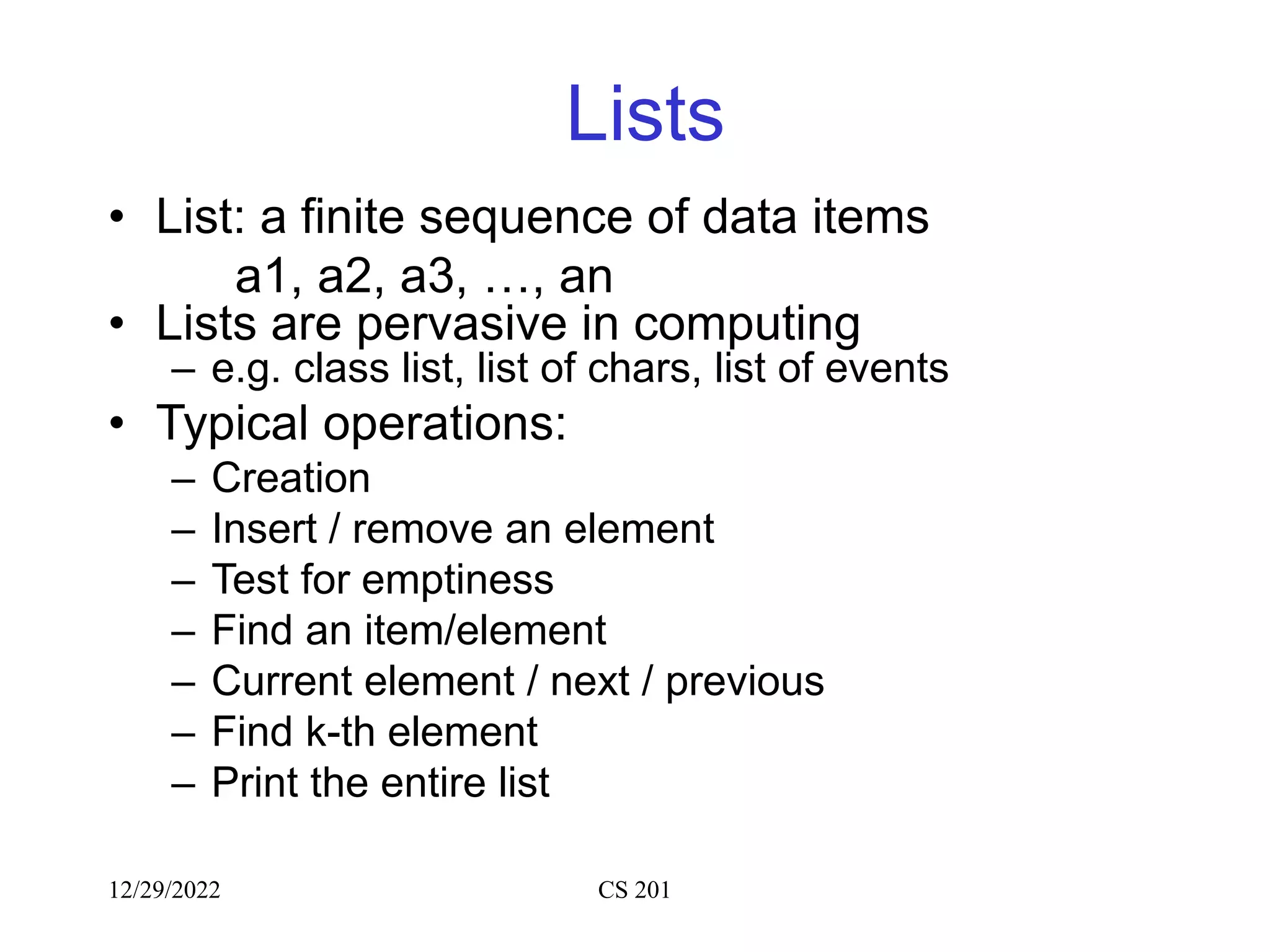 Lists

• List: a finite sequence of data items
a1, a2, a3, …, an
• Lists are pervasive in computing
– e.g. class list, list of chars, list of events
• Typical operations:
– Creation
– Insert / remove an element
– Test for emptiness
– Find an item/element
– Current element / next / previous
– Find k-th element
– Print the entire list

12/29/2022
CS 201